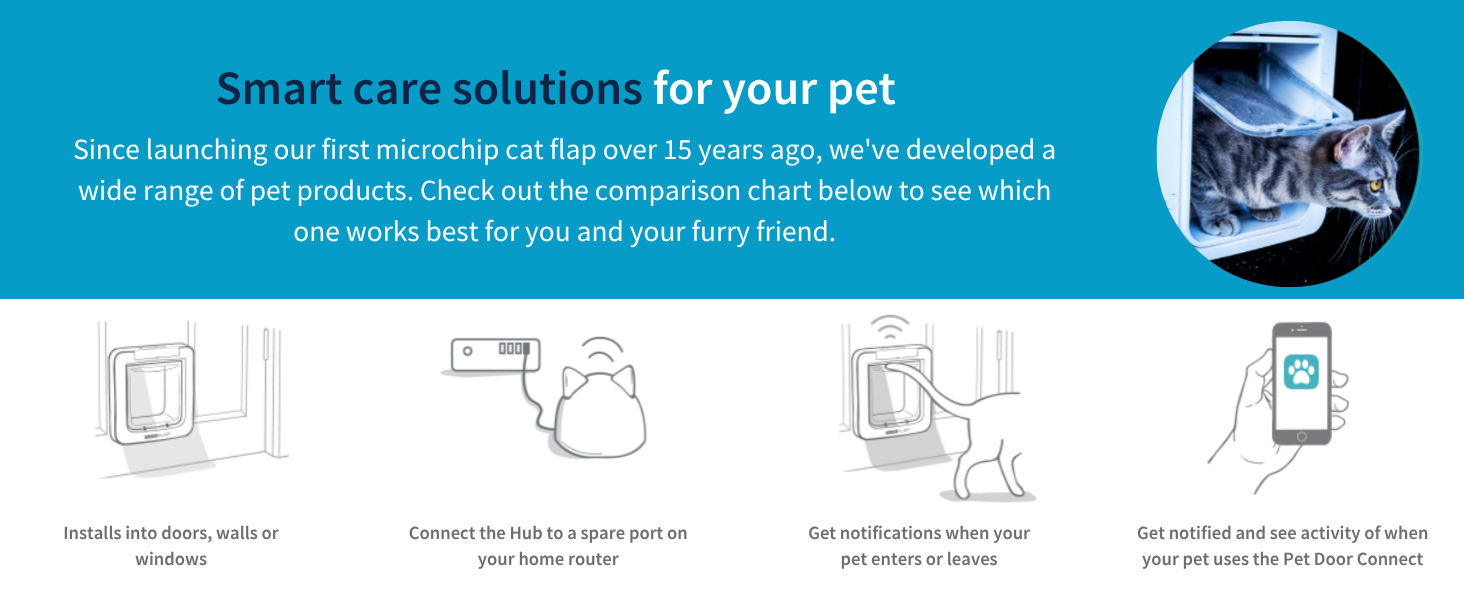 Smart care solutions for your pet

Since launching our first microchip cat flap over 15 years ago, we've developed a wide range of pet products. Check out the comparison chart below to see which one works best for you and your furry friend.

Installs into doors, walls or windows

Connect the Hub to a spare port on your home router

Get notifications when your pet enters or leaves

Get notified and see activity of when your pet uses the Pet Door Connect